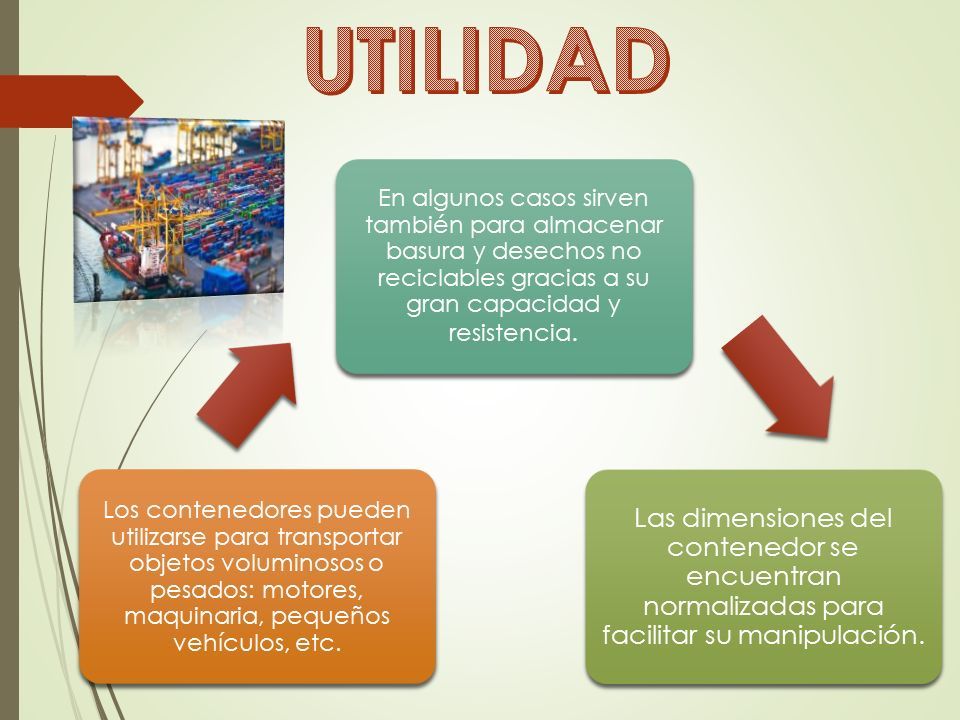 UTILIDAD

Los contenedores pueden utilizarse para transportar objetos voluminosos o pesados: motores, maquinaria, pequeños vehículos, etc.

En algunos casos sirven también para almacenar basura y desechos no reciclables gracias a su gran capacidad y resistencia.

Las dimensiones del contenedor se encuentran normalizadas para facilitar su manipulación.